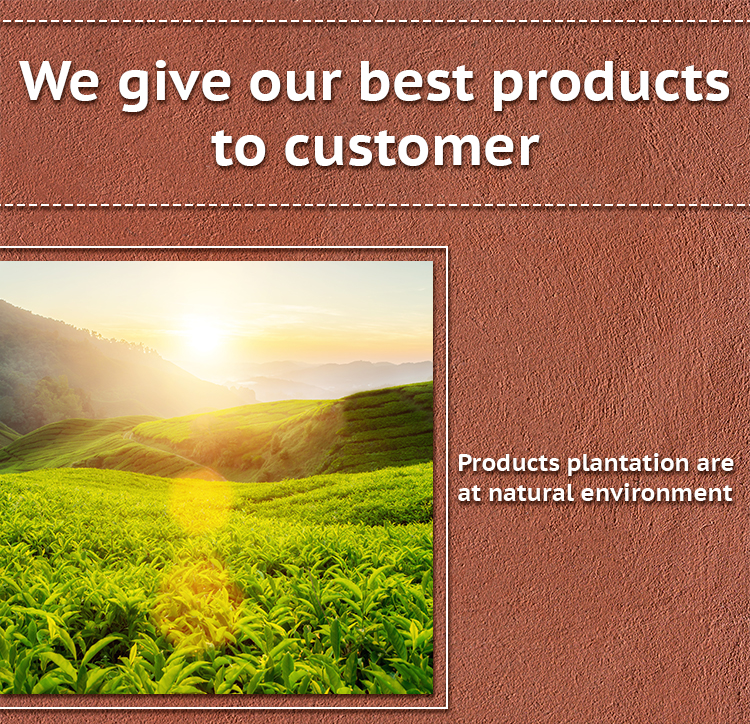 We give our best products to customer

Products plantation are at natural environment